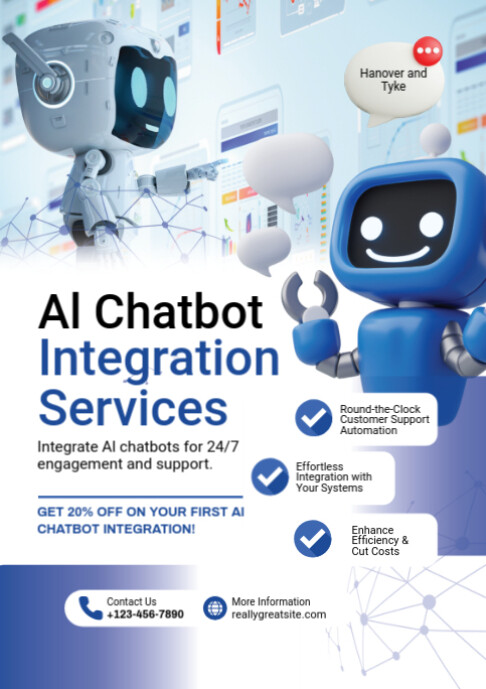 Hanover and Tyke

AI Chatbot Integration Services

Integrate AI chatbots for 24/7 engagement and support.

GET 20% OFF ON YOUR FIRST AI CHATBOT INTEGRATION!

Round-the-Clock Customer Support Automation

Effortless Integration with Your Systems

Enhance Efficiency & Cut Costs

Contact Us
+123-456-7890

More Information
reallygreatsite.com